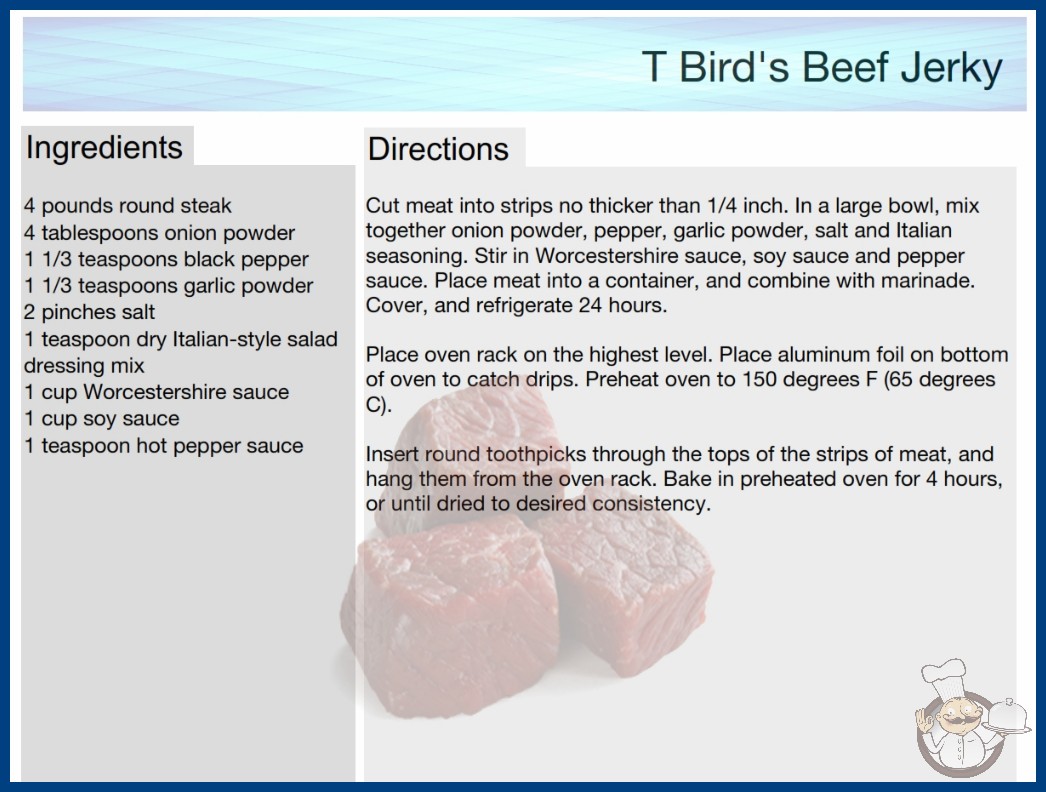 T Bird's Beef Jerky

Ingredients

4 pounds round steak
4 tablespoons onion powder
1 1/3 teaspoons black pepper
1 1/3 teaspoons garlic powder
2 pinches salt
1 teaspoon dry Italian-style salad dressing mix
1 cup Worcestershire sauce
1 cup soy sauce
1 teaspoon hot pepper sauce

Directions

Cut meat into strips no thicker than 1/4 inch. In a large bowl, mix together onion powder, pepper, garlic powder, salt and Italian seasoning. Stir in Worcestershire sauce, soy sauce and pepper sauce. Place meat into a container, and combine with marinade. Cover, and refrigerate 24 hours.

Place oven rack on the highest level. Place aluminum foil on bottom of oven to catch drips. Preheat oven to 150 degrees F (65 degrees C).

Insert round toothpicks through the tops of the strips of meat, and hang them from the oven rack. Bake in preheated oven for 4 hours, or until dried to desired consistency.